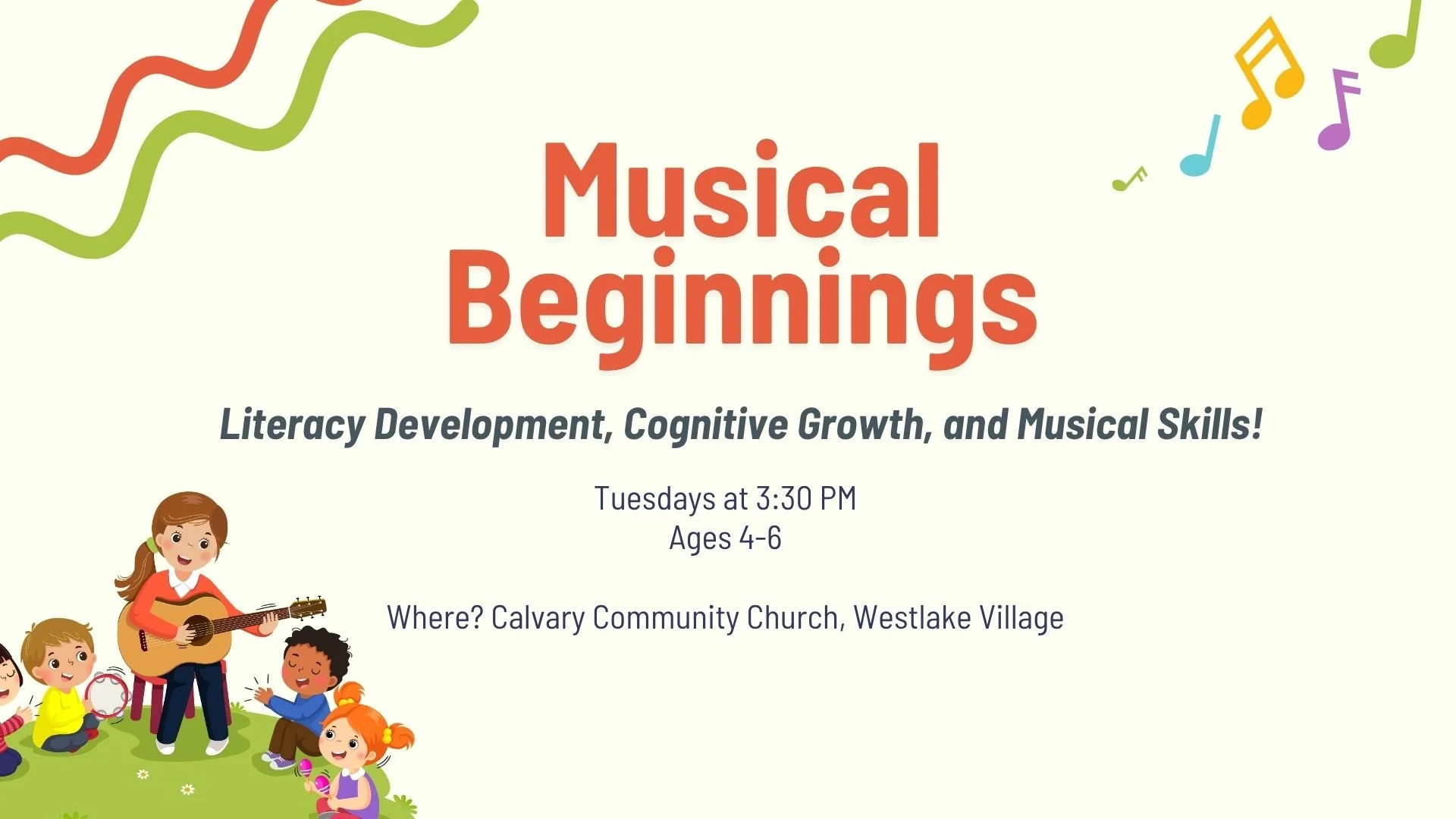 Musical Beginnings

Literacy Development, Cognitive Growth, and Musical Skills!

Tuesdays at 3:30 PM
Ages 4-6

Where? Calvary Community Church, Westlake Village